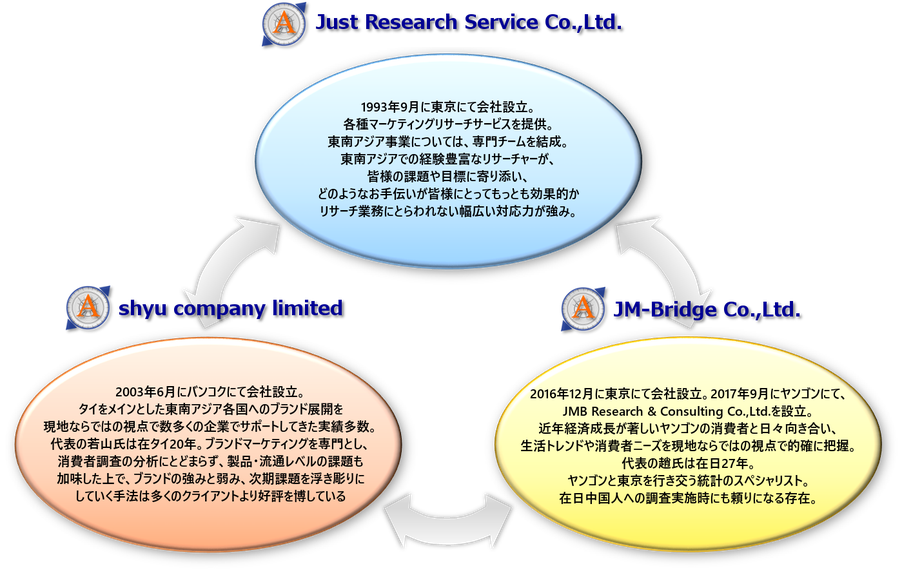 Just Research Service Co.,Ltd.

1993年9月に東京にて会社設立。
各種マーケティングリサーチサービスを提供。
東南アジア事業については、専門チームを結成。
東南アジアでの経験豊富なリサーチャーが、
皆様の課題や目標に寄り添い、
どのようなお手伝いが皆様にとってもっとも効果的か
リサーチ業務にとらわれない幅広い対応力が強み。

shyu company limited

2003年6月にバンコクにて会社設立。
タイをメインとした東南アジア各国へのブランド展開を
現地ならではの視点で数多くの企業でサポートしてきた実績多数。
代表の若山氏は在タイ20年。ブランドマーケティングを専門とし、
消費者調査の分析にとどまらず、製品・流通レベルの課題も
加味した上で、ブランドの強みと弱み、次期課題を浮き彫りに
していく手法は多くのクライアントより好評を博している

JM-Bridge Co.,Ltd.

2016年12月に東京にて会社設立。2017年9月にヤンゴンにて、
JMB Research & Consulting Co.,Ltd.を設立。
近年経済成長が著しいヤンゴンの消費者と日々向き合い、
生活トレンドや消費者ニーズを現地ならではの視点で的確に把握。
代表の趙氏は在日27年。
ヤンゴンと東京を行き交う統計のスペシャリスト。
在日中国人への調査実施時にも頼りになる存在。